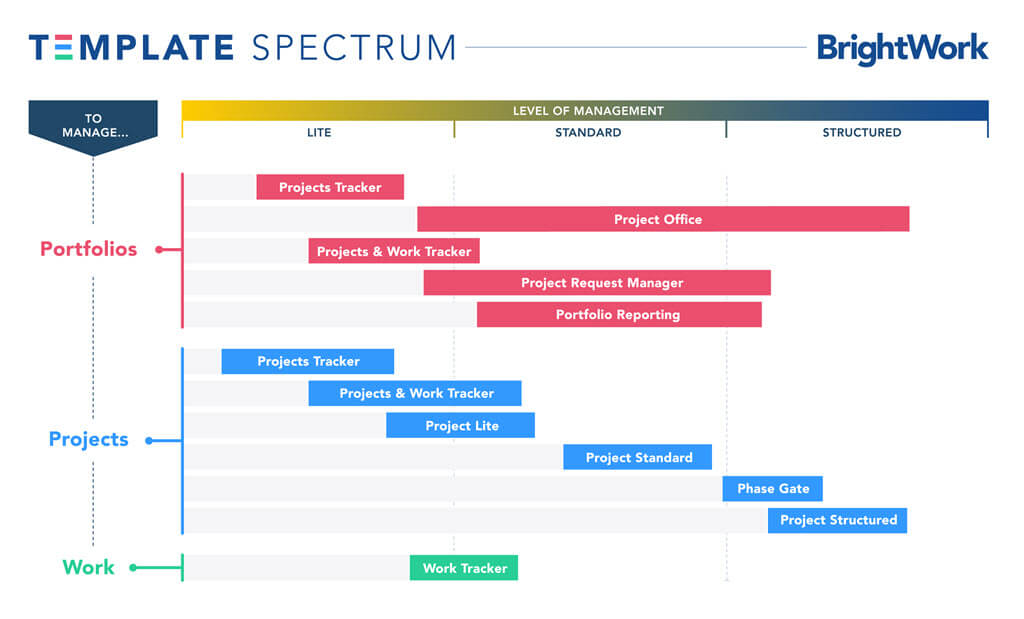 TEMPLATE SPECTRUM

BrightWork

TO MANAGE...

LEVEL OF MANAGEMENT

LITE

STANDARD

STRUCTURED

Portfolios

Projects Tracker

Project Office

Projects & Work Tracker

Project Request Manager

Portfolio Reporting

Projects

Projects Tracker

Projects & Work Tracker

Project Lite

Project Standard

Phase Gate

Project Structured

Work

Work Tracker